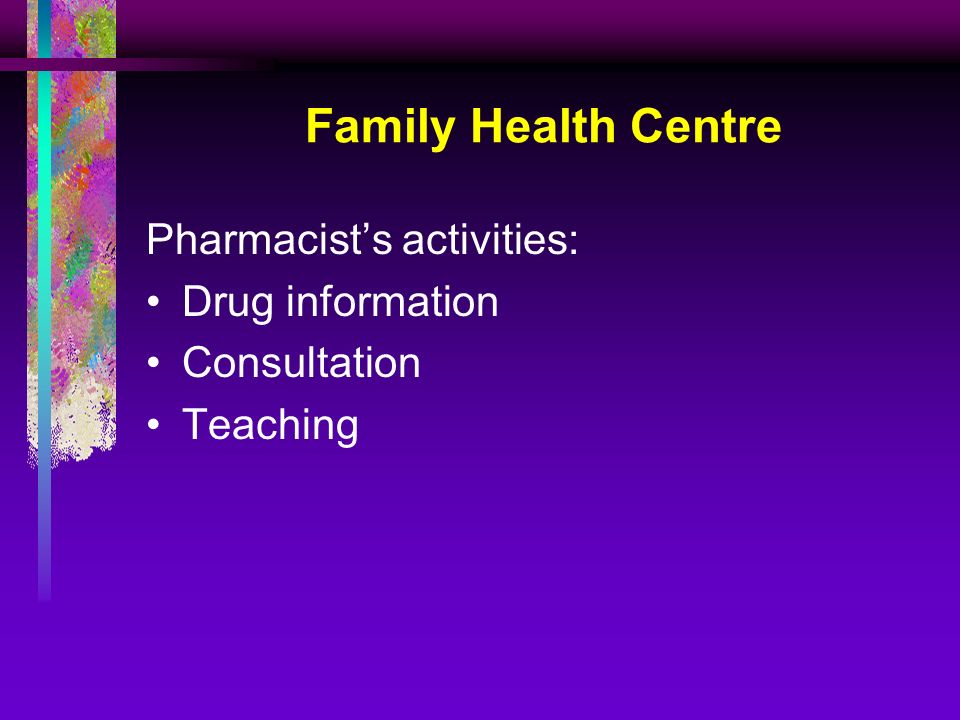 Family Health Centre

Pharmacist’s activities:
• Drug information
• Consultation
• Teaching